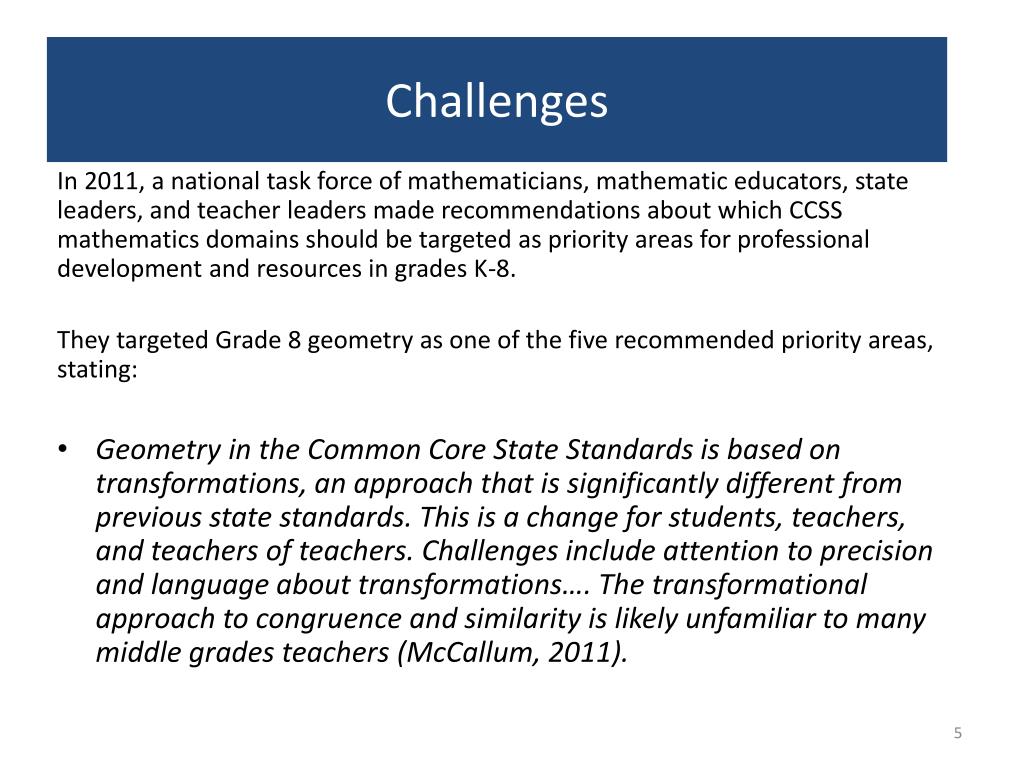 Challenges

In 2011, a national task force of mathematicians, mathematic educators, state leaders, and teacher leaders made recommendations about which CCSS mathematics domains should be targeted as priority areas for professional development and resources in grades K-8.

They targeted Grade 8 geometry as one of the five recommended priority areas, stating:

• Geometry in the Common Core State Standards is based on transformations, an approach that is significantly different from previous state standards. This is a change for students, teachers, and teachers of teachers. Challenges include attention to precision and language about transformations…. The transformational approach to congruence and similarity is likely unfamiliar to many middle grades teachers (McCallum, 2011).

5